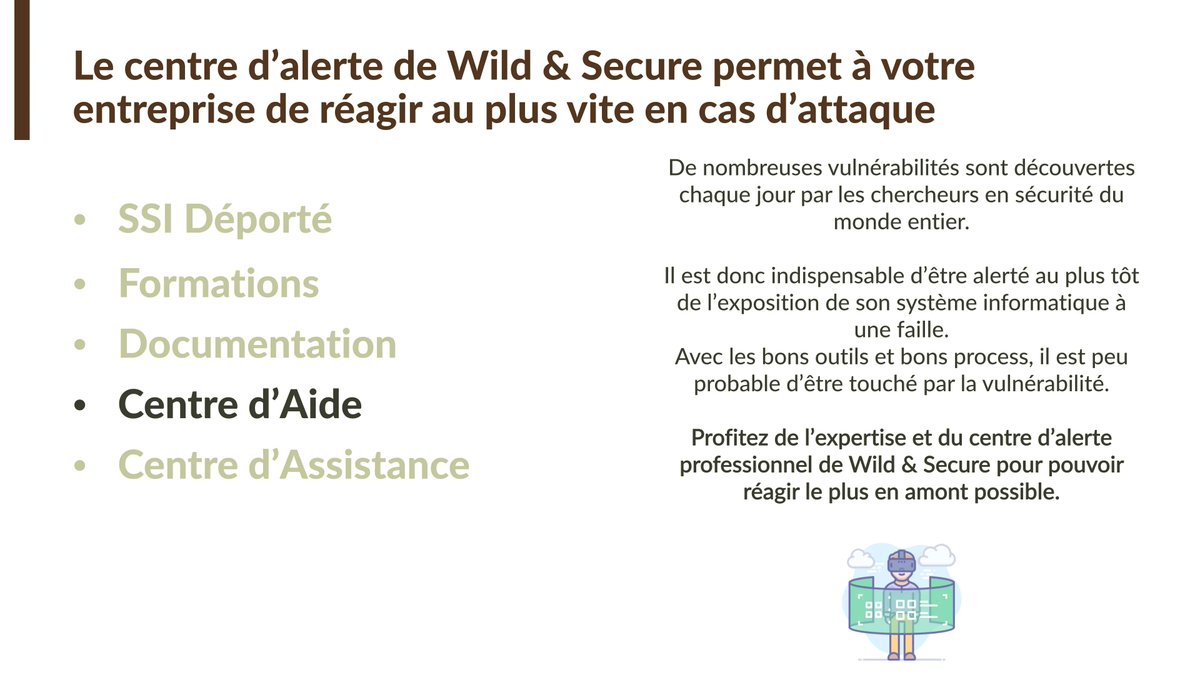 Le centre d’alerte de Wild & Secure permet à votre entreprise de réagir au plus vite en cas d’attaque

• SSI Déporté
• Formations
• Documentation
• Centre d’Aide
• Centre d’Assistance

De nombreuses vulnérabilités sont découvertes chaque jour par les chercheurs en sécurité du monde entier.

Il est donc indispensable d’être alerté au plus tôt de l’exposition de son système informatique à une faille.
Avec les bons outils et bons process, il est peu probable d’être touché par la vulnérabilité.

Profitez de l’expertise et du centre d’alerte professionnel de Wild & Secure pour pouvoir réagir le plus en amont possible.